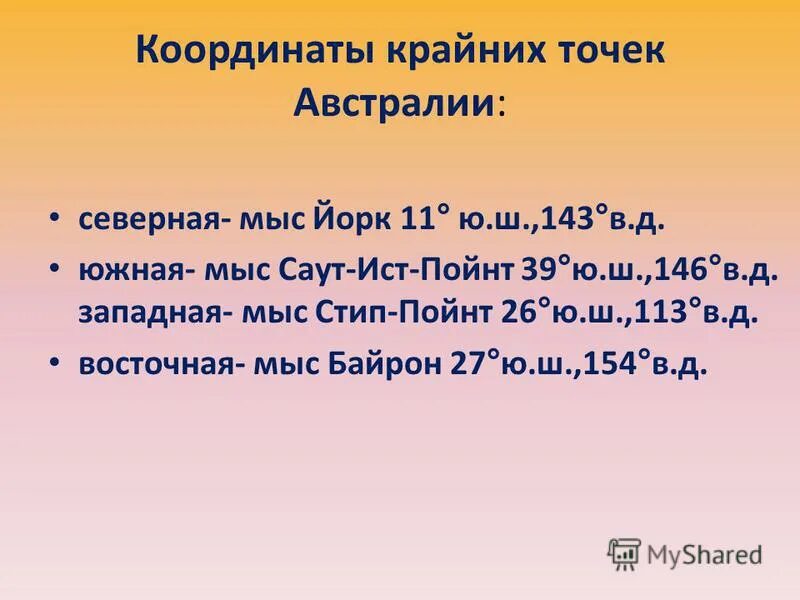 Координаты крайних точек Австралии:

• северная- мыс Йорк 11° ю.ш.,143°в.д.
• южная- мыс Саут-Ист-Пойнт 39°ю.ш.,146°в.д. западная- мыс Стип-Пойнт 26°ю.ш.,113°в.д.
• восточная- мыс Байрон 27°ю.ш.,154°в.д.

MyShared